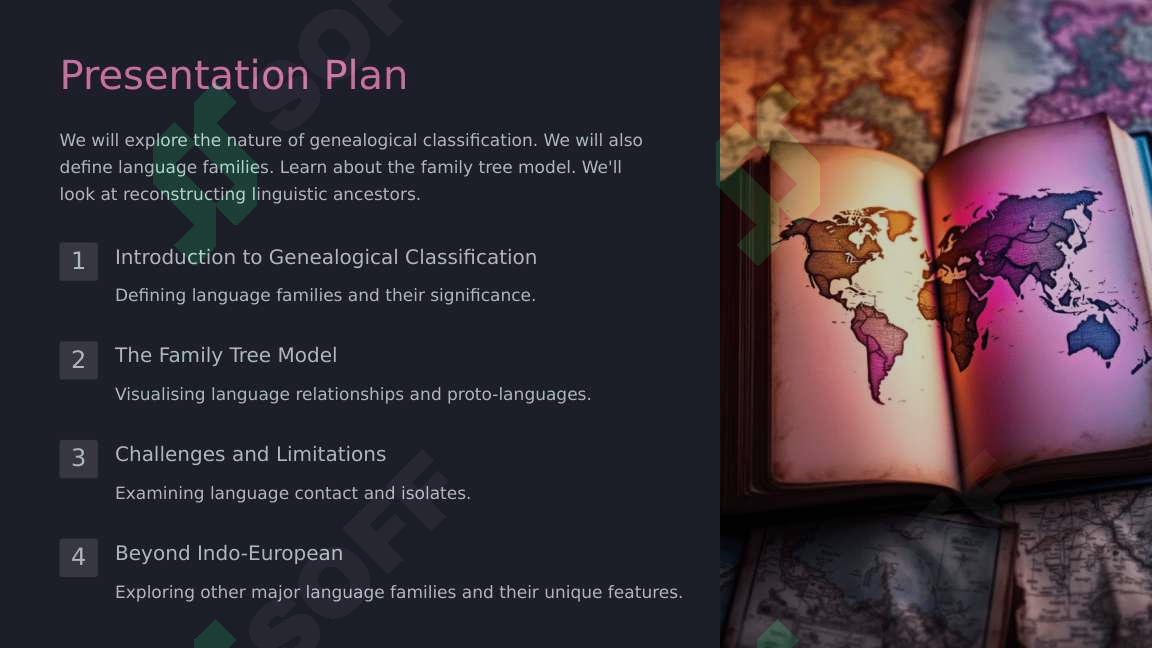 Presentation Plan

We will explore the nature of genealogical classification. We will also define language families. Learn about the family tree model. We'll look at reconstructing linguistic ancestors.

1 Introduction to Genealogical Classification

Defining language families and their significance.

2 The Family Tree Model

Visualising language relationships and proto-languages.

3 Challenges and Limitations

Examining language contact and isolates.

4 Beyond Indo-European

Exploring other major language families and their unique features.